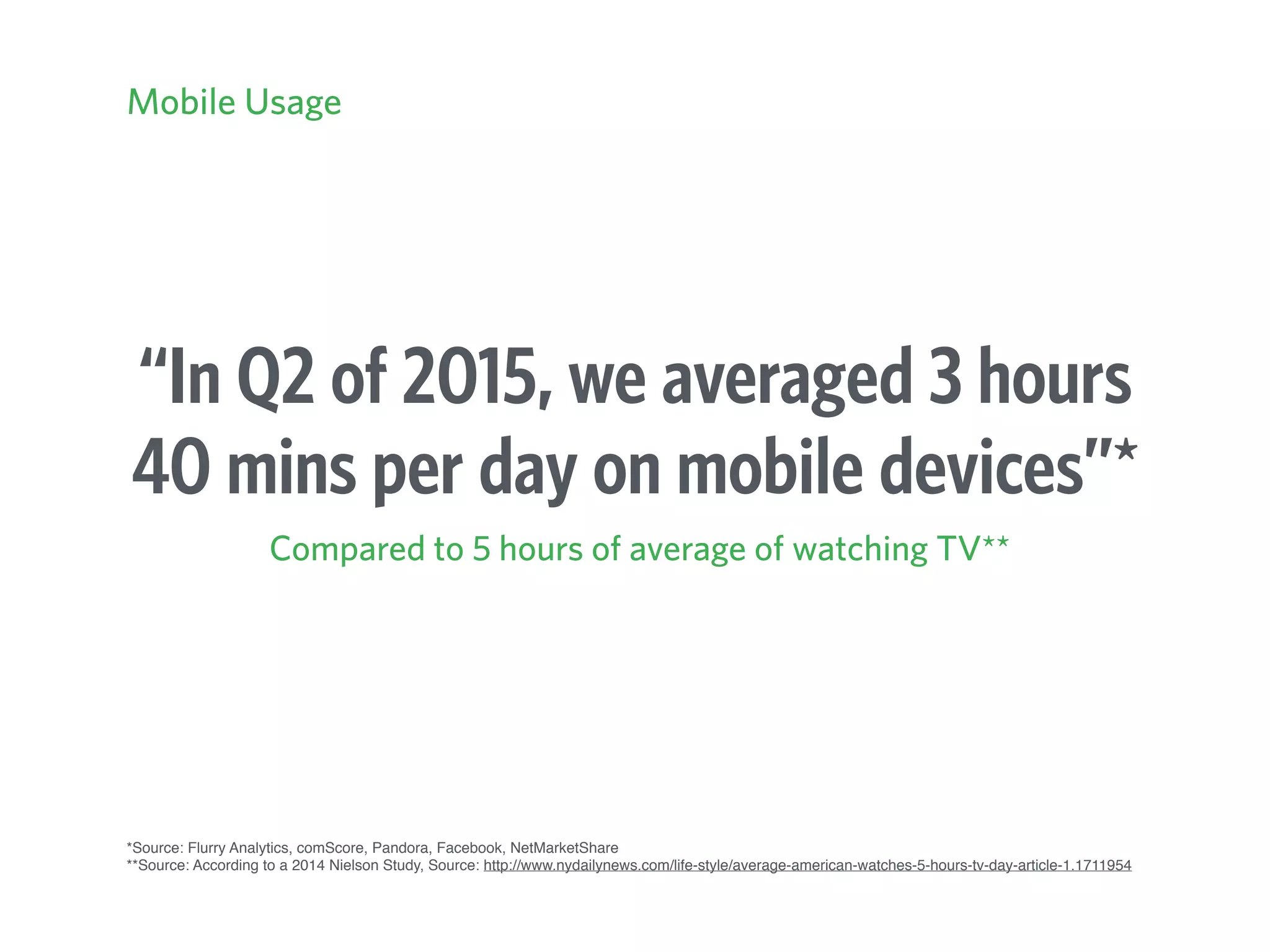 Mobile Usage

“In Q2 of 2015, we averaged 3 hours 40 mins per day on mobile devices”*

Compared to 5 hours of average of watching TV**

*Source: Flurry Analytics, comScore, Pandora, Facebook, NetMarketShare
**Source: According to a 2014 Nielson Study, Source: http://www.nydailynews.com/life-style/average-american-watches-5-hours-tv-day-article-1.1711954